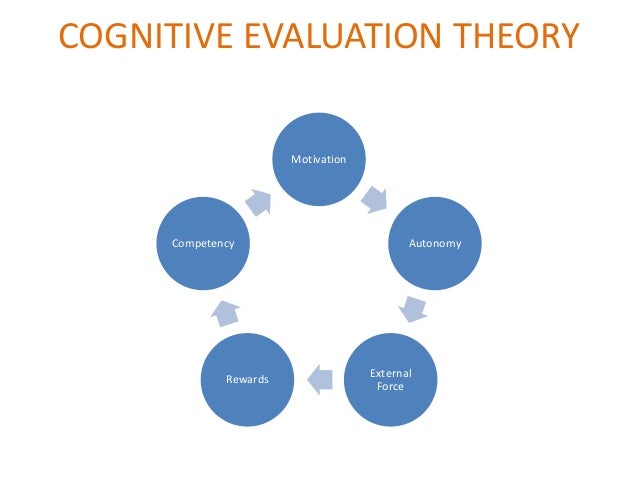 COGNITIVE EVALUATION THEORY

Motivation

Autonomy

External Force

Rewards

Competency